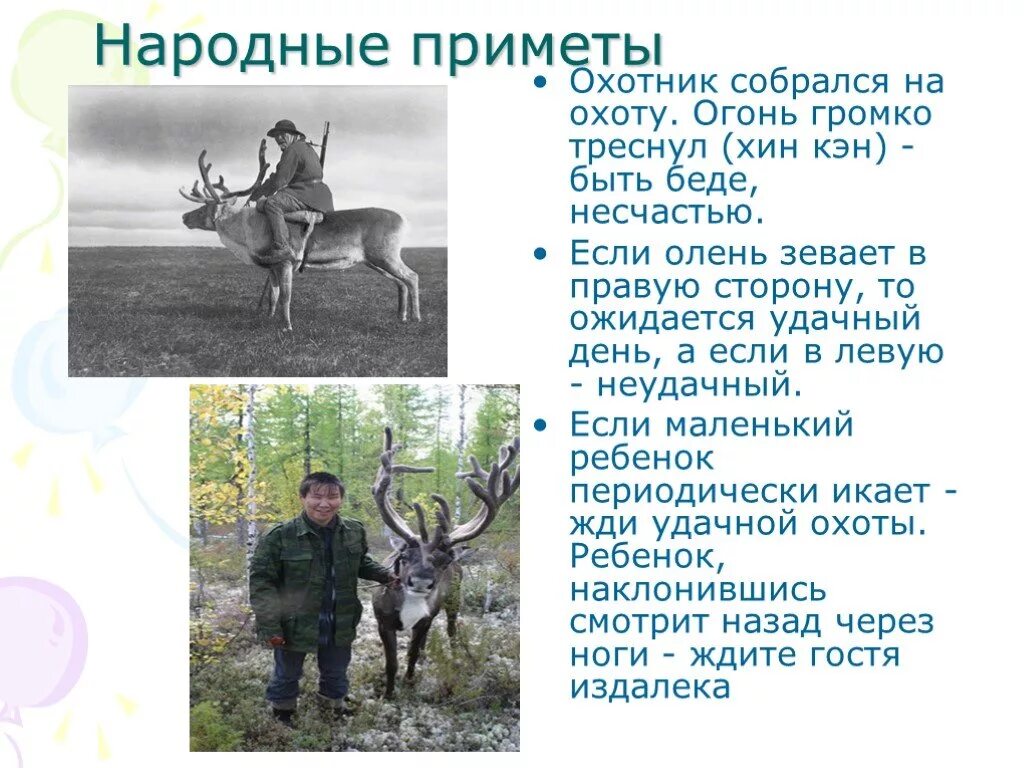 Народные приметы

• Охотник собрался на охоту. Огонь громко треснул (хин кэн) - быть беде, несчастью.

• Если олень зевает в правую сторону, то ожидается удачный день, а если в левую - неудачный.

• Если маленький ребенок периодически икает - жди удачной охоты. Ребенок, наклонившись смотрит назад через ноги - ждите гостя издалека